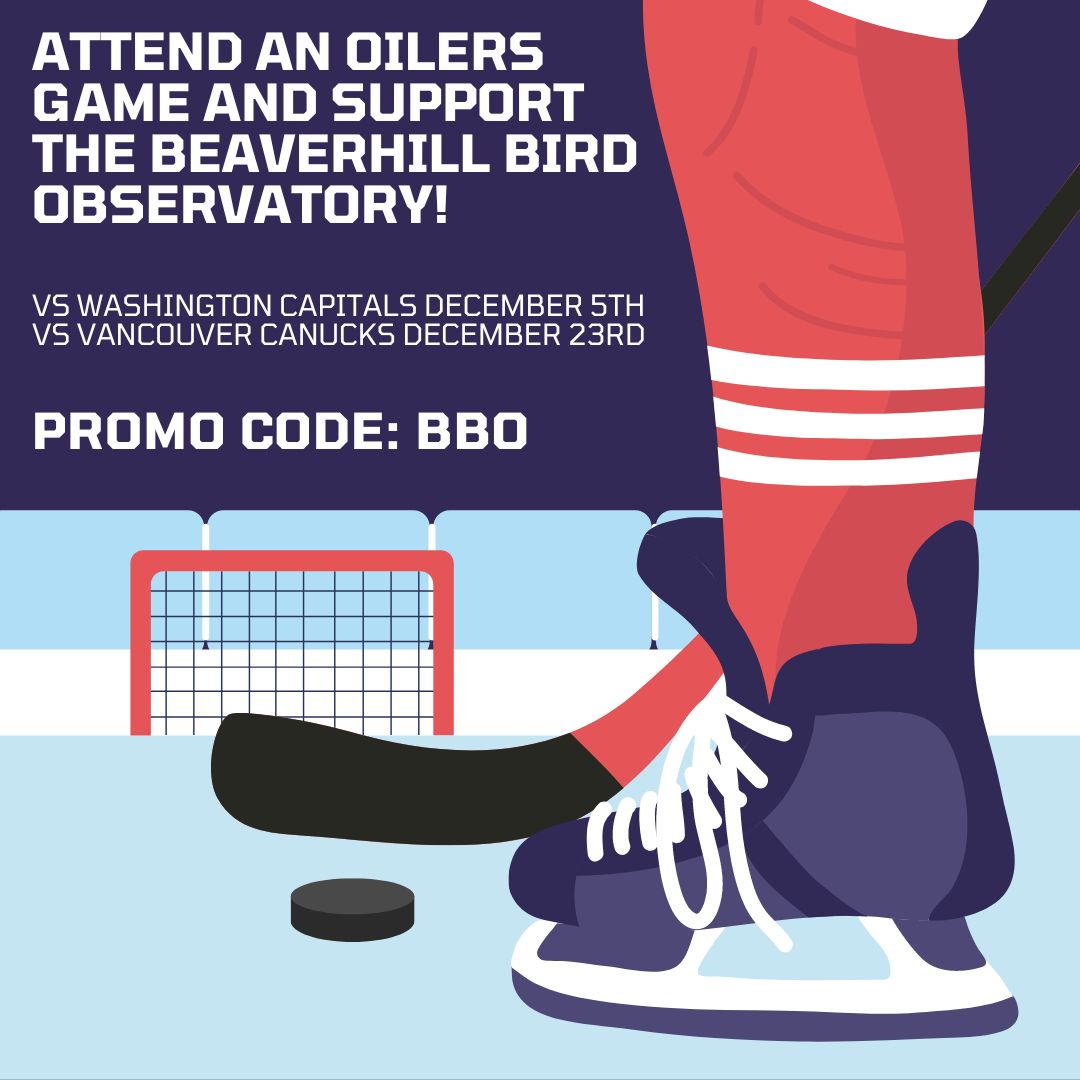 ATTEND AN OILERS GAME AND SUPPORT THE BEAVERHILL BIRD OBSERVATORY!

VS WASHINGTON CAPITALS DECEMBER 5TH
VS VANCOUVER CANUCKS DECEMBER 23RD

PROMO CODE: BBO